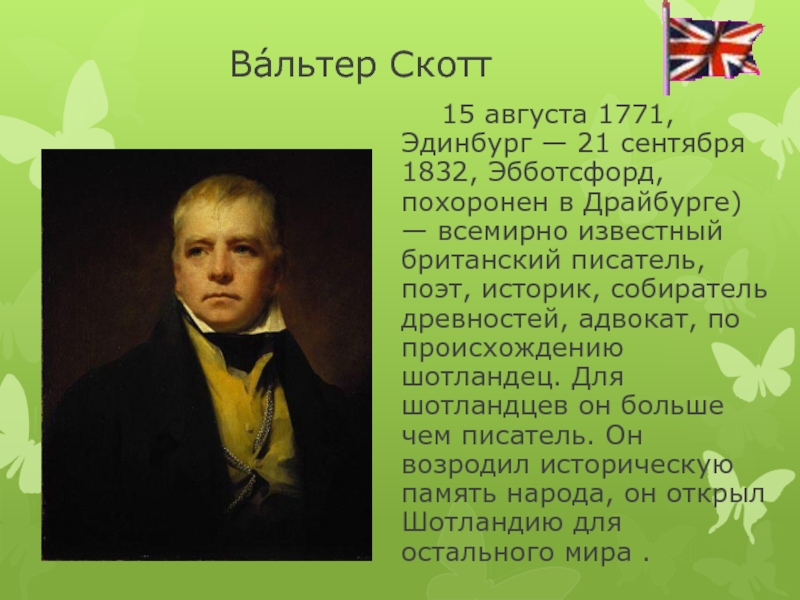 Ва́льтер Скотт

15 августа 1771, Эдинбург — 21 сентября 1832, Эбботсфорд, похоронен в Драйбурге) — всемирно известный британский писатель, поэт, историк, собиратель древностей, адвокат, по происхождению шотландец. Для шотландцев он больше чем писатель. Он возродил историческую память народа, он открыл Шотландию для остального мира .